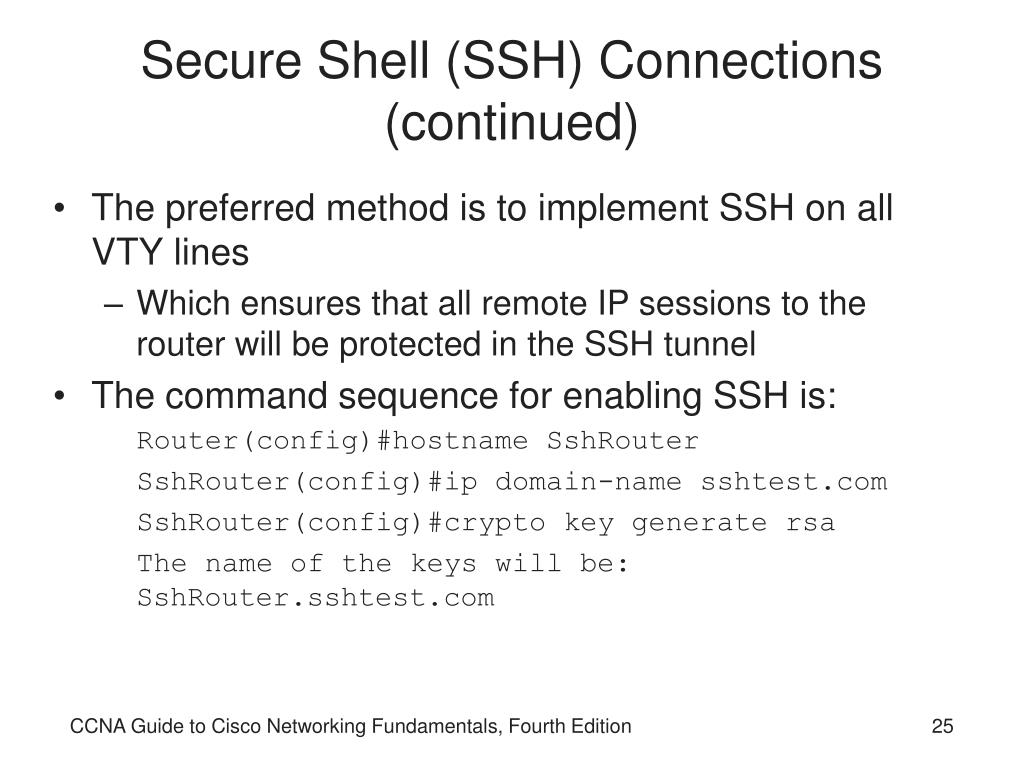 Secure Shell (SSH) Connections (continued)

• The preferred method is to implement SSH on all VTY lines
– Which ensures that all remote IP sessions to the router will be protected in the SSH tunnel
• The command sequence for enabling SSH is:

Router(config)#hostname SshRouter
SshRouter(config)#ip domain-name sshtest.com
SshRouter(config)#crypto key generate rsa
The name of the keys will be: SshRouter.sshtest.com

CCNA Guide to Cisco Networking Fundamentals, Fourth Edition

25